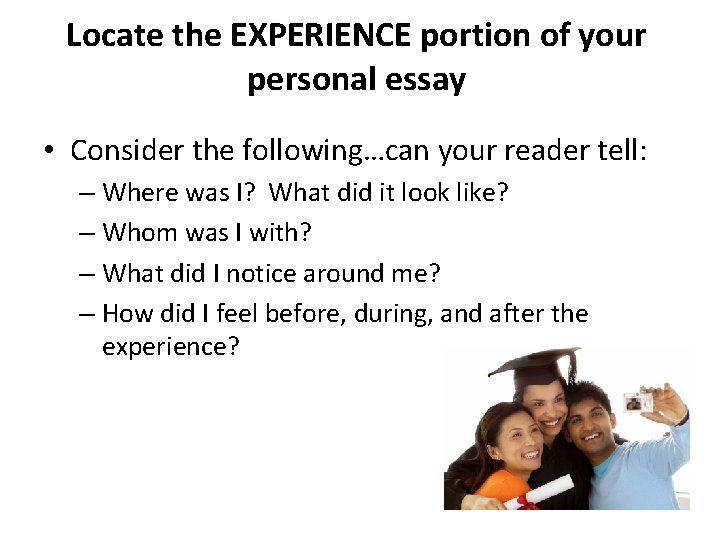 Locate the EXPERIENCE portion of your personal essay

• Consider the following…can your reader tell:
– Where was I? What did it look like?
– Whom was I with?
– What did I notice around me?
– How did I feel before, during, and after the experience?